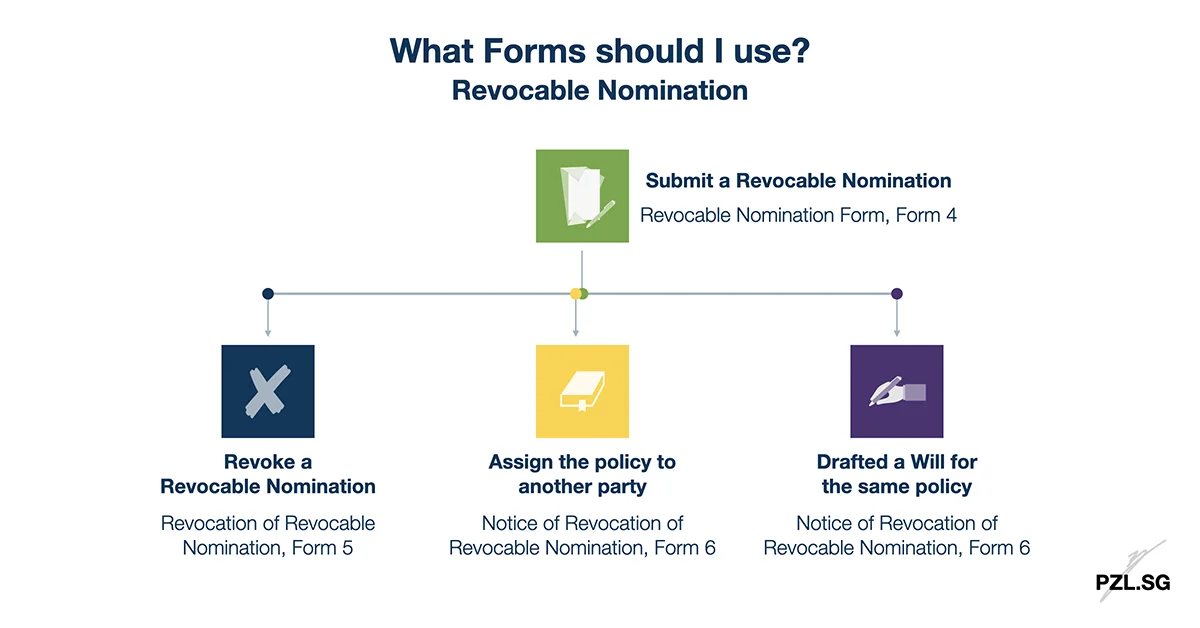 What Forms should I use?
Revocable Nomination

Submit a Revocable Nomination
Revocable Nomination Form, Form 4

Revoke a Revocable Nomination
Revocation of Revocable Nomination, Form 5

Assign the policy to another party
Notice of Revocation of Revocable Nomination, Form 6

Drafted a Will for the same policy
Notice of Revocation of Revocable Nomination, Form 6

PZL.SG